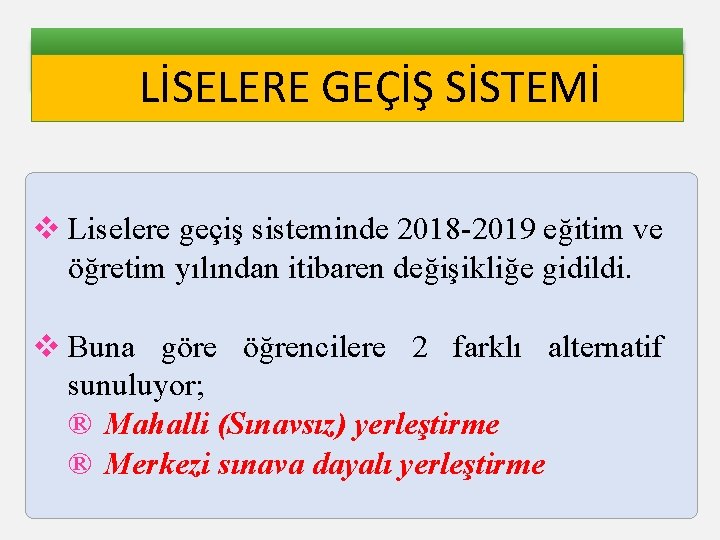 LİSELERE GEÇİŞ SİSTEMİ

❖ Liselere geçiş sisteminde 2018-2019 eğitim ve öğretim yılından itibaren değişikliğe gidildi.

❖ Buna göre öğrencilere 2 farklı alternatif sunuluyor;
® Mahalli (Sınavsız) yerleştirme
® Merkezi sınava dayalı yerleştirme